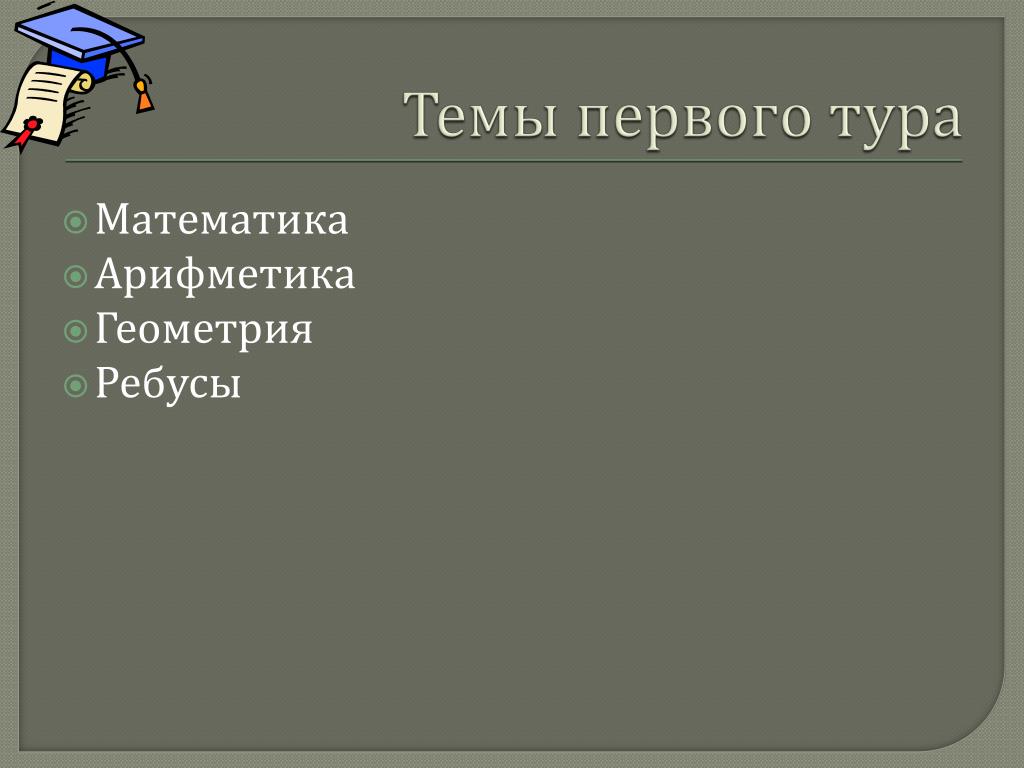 Темы первого тура

Математика
Арифметика
Геометрия
Ребусы